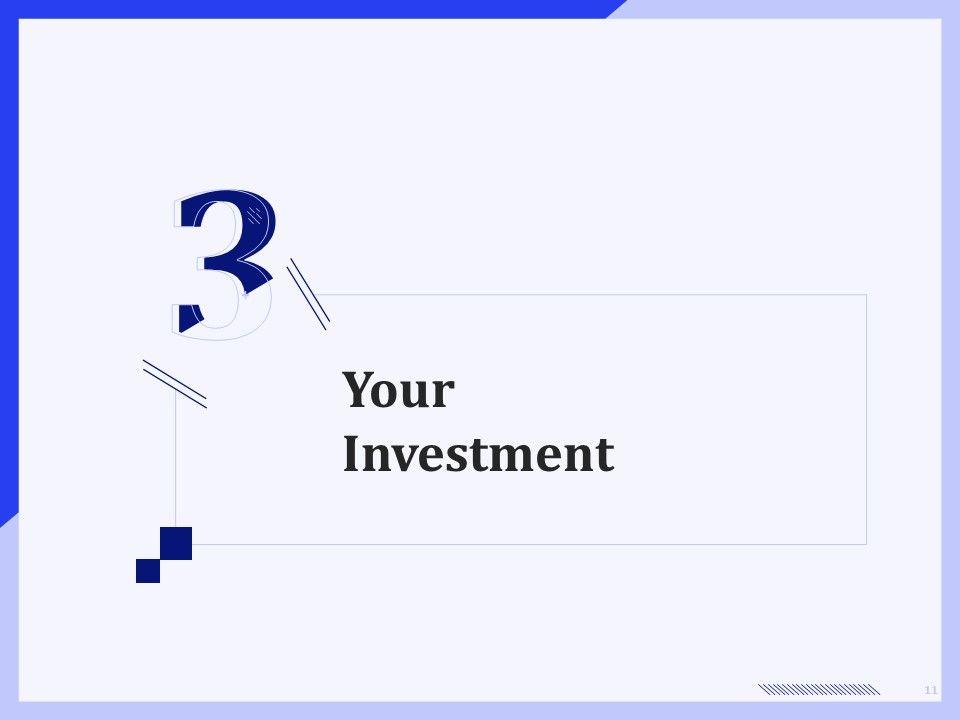 3

Your Investment

11